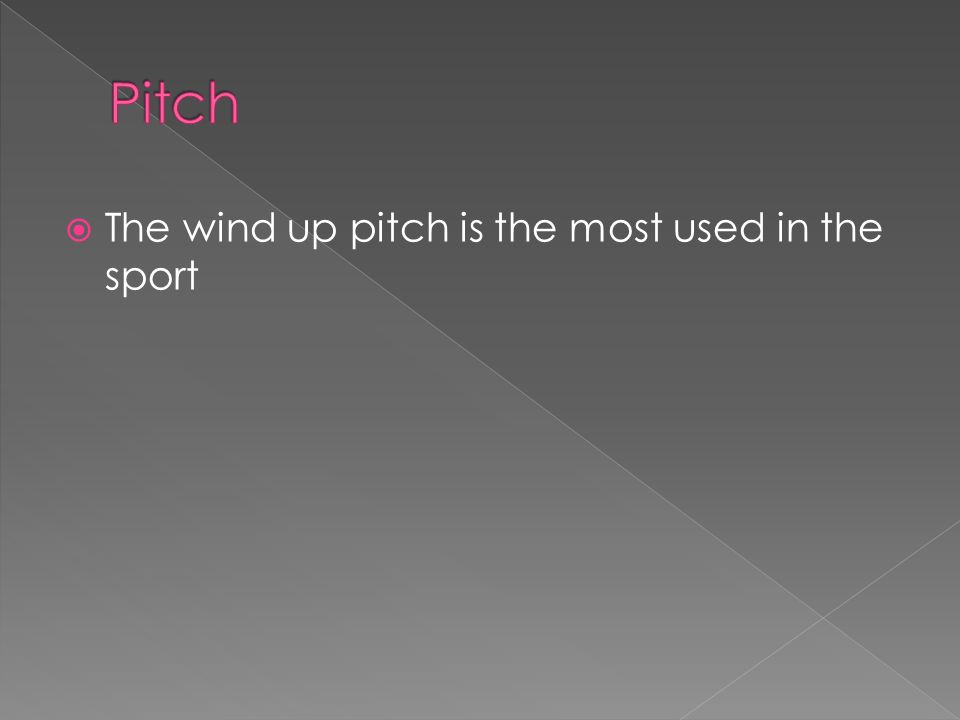 Pitch

The wind up pitch is the most used in the sport